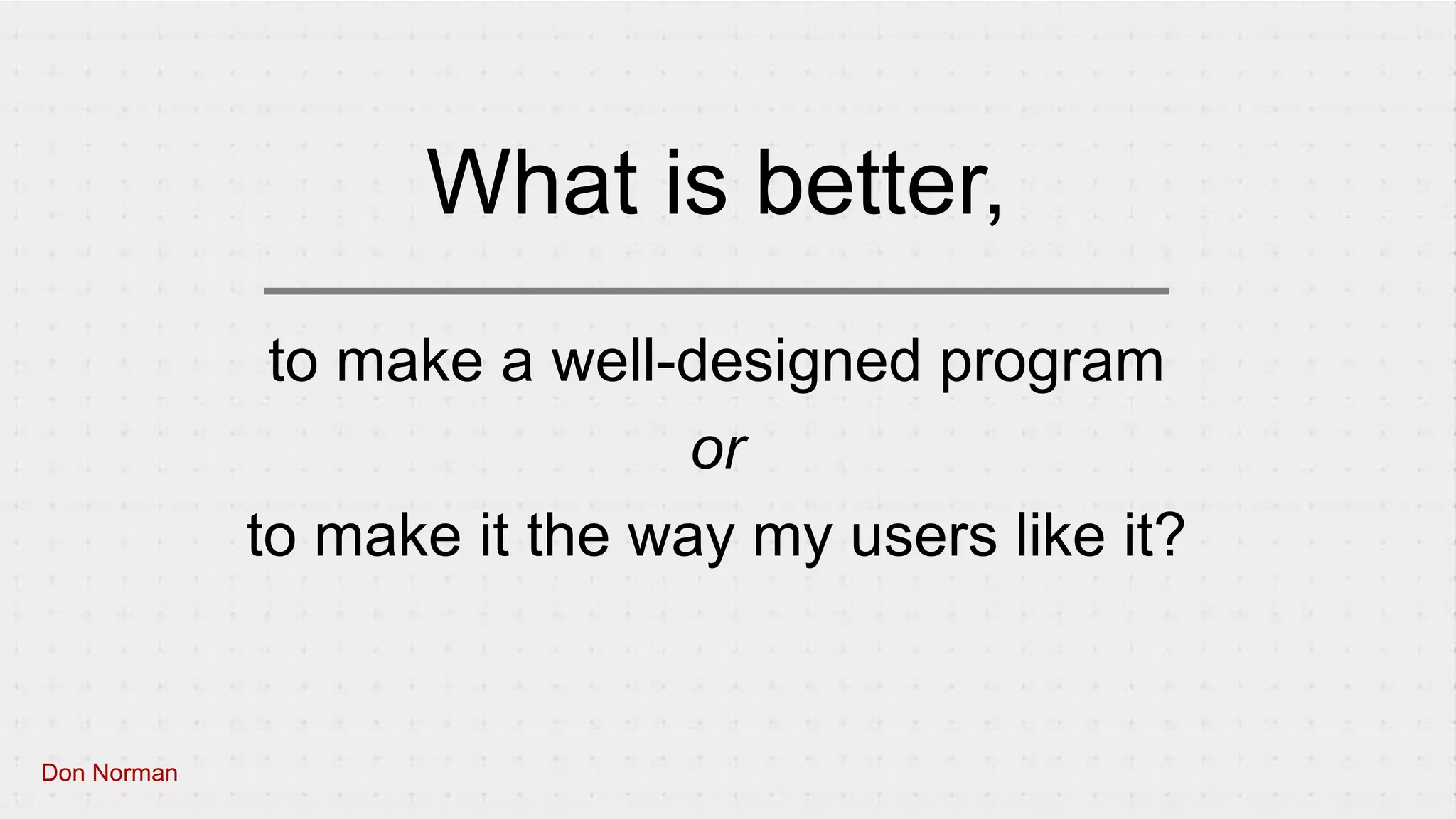 What is better,

to make a well-designed program

or

to make it the way my users like it?

Don Norman